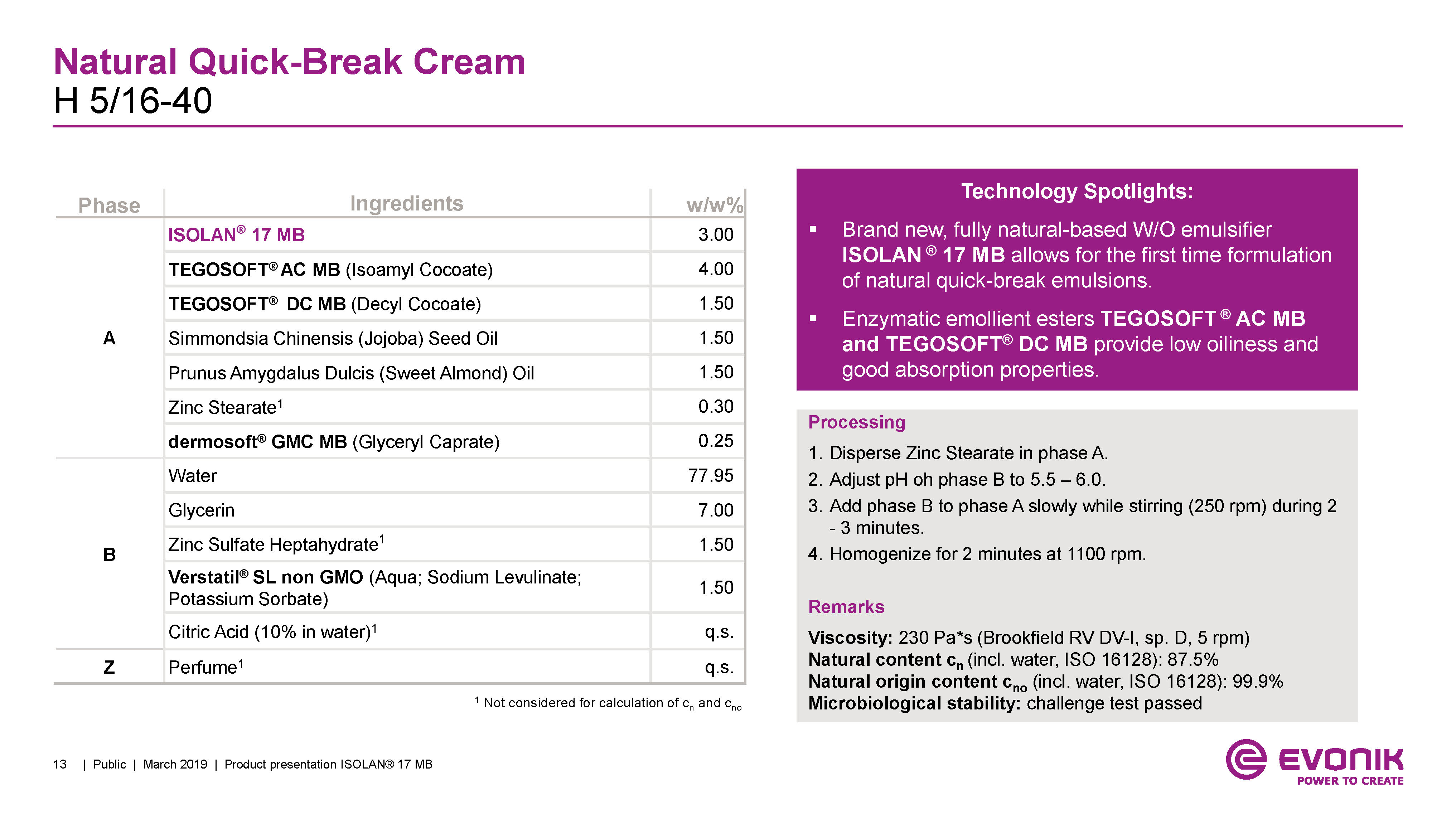 Natural Quick-Break Cream
H 5/16-40

| Phase | Ingredients | w/w% |
|---|---|---|
| A | ISOLAN® 17 MB | 3.00 |
| | TEGOSOFT® AC MB (Isoamyl Cocoate) | 4.00 |
| | TEGOSOFT® DC MB (Decyl Cocoate) | 1.50 |
| | Simmondsia Chinensis (Jojoba) Seed Oil | 1.50 |
| | Prunus Amygdalus Dulcis (Sweet Almond) Oil | 1.50 |
| | Zinc Stearate$^1$ | 0.30 |
| | dermosoft® GMC MB (Glyceryl Caprate) | 0.25 |
| B | Water | 77.95 |
| | Glycerin | 7.00 |
| | Zinc Sulfate Heptahydrate$^1$ | 1.50 |
| | Verstatil® SL non GMO (Aqua; Sodium Levulinate; Potassium Sorbate) | 1.50 |
| | Citric Acid (10% in water)$^1$ | q.s. |
| Z | Perfume$^1$ | q.s. |

$^1$ Not considered for calculation of $c_n$ and $c_{no}$

Technology Spotlights:

▪ Brand new, fully natural-based W/O emulsifier ISOLAN ® 17 MB allows for the first time formulation of natural quick-break emulsions.

▪ Enzymatic emollient esters TEGOSOFT ® AC MB and TEGOSOFT® DC MB provide low oiliness and good absorption properties.

Processing

1. Disperse Zinc Stearate in phase A.
2. Adjust pH oh phase B to 5.5 – 6.0.
3. Add phase B to phase A slowly while stirring (250 rpm) during 2 - 3 minutes.
4. Homogenize for 2 minutes at 1100 rpm.

Remarks

Viscosity: 230 Pa*s (Brookfield RV DV-I, sp. D, 5 rpm)
Natural content $c_n$ (incl. water, ISO 16128): 87.5%
Natural origin content $c_{no}$ (incl. water, ISO 16128): 99.9%
Microbiological stability: challenge test passed

13 | Public | March 2019 | Product presentation ISOLAN® 17 MB

EVONIK
POWER TO CREATE